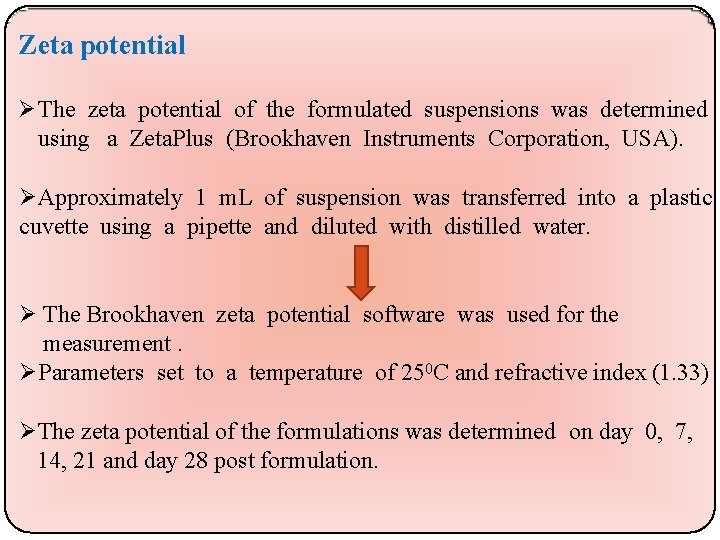 Zeta potential

➢The zeta potential of the formulated suspensions was determined using a ZetaPlus (Brookhaven Instruments Corporation, USA).

➢Approximately 1 mL of suspension was transferred into a plastic cuvette using a pipette and diluted with distilled water.

➢ The Brookhaven zeta potential software was used for the measurement .
➢Parameters set to a temperature of $25^0$C and refractive index (1.33)

➢The zeta potential of the formulations was determined on day 0, 7, 14, 21 and day 28 post formulation.